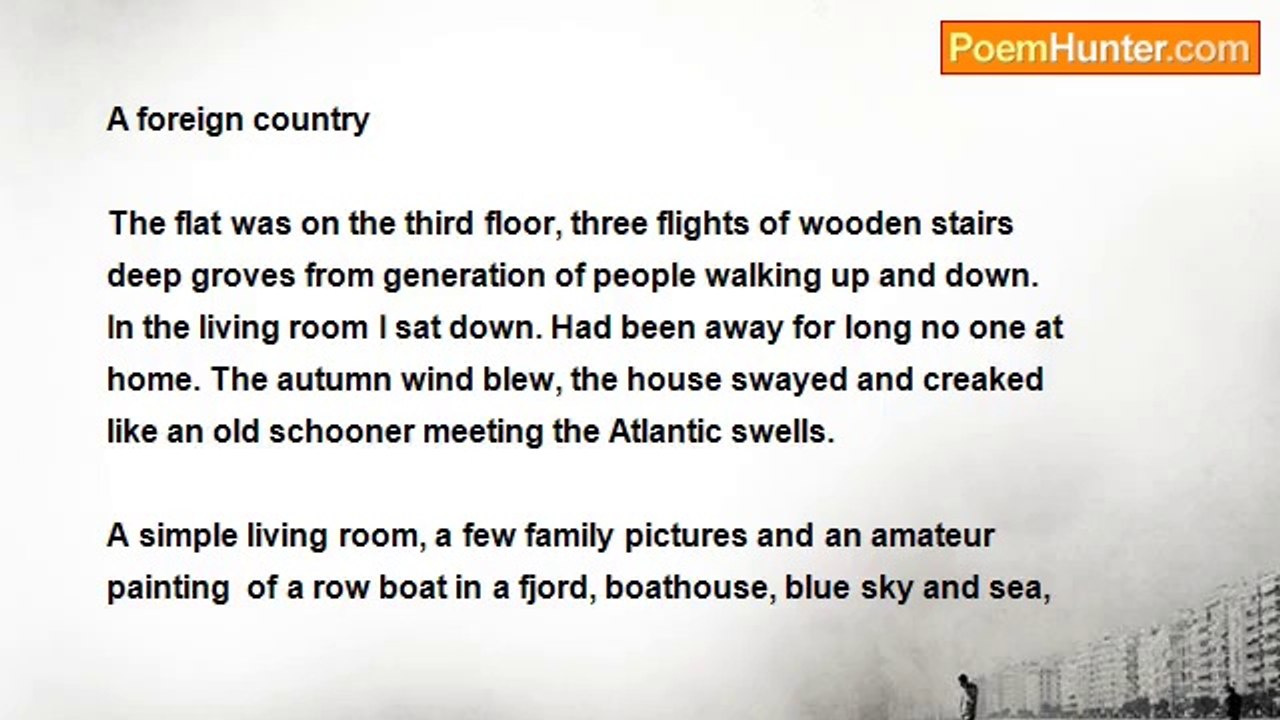 PoemHunter.com

A foreign country

The flat was on the third floor, three flights of wooden stairs
deep groves from generation of people walking up and down.
In the living room I sat down. Had been away for long no one at
home. The autumn wind blew, the house swayed and creaked
like an old schooner meeting the Atlantic swells.

A simple living room, a few family pictures and an amateur
painting  of a row boat in a fjord, boathouse, blue sky and sea,